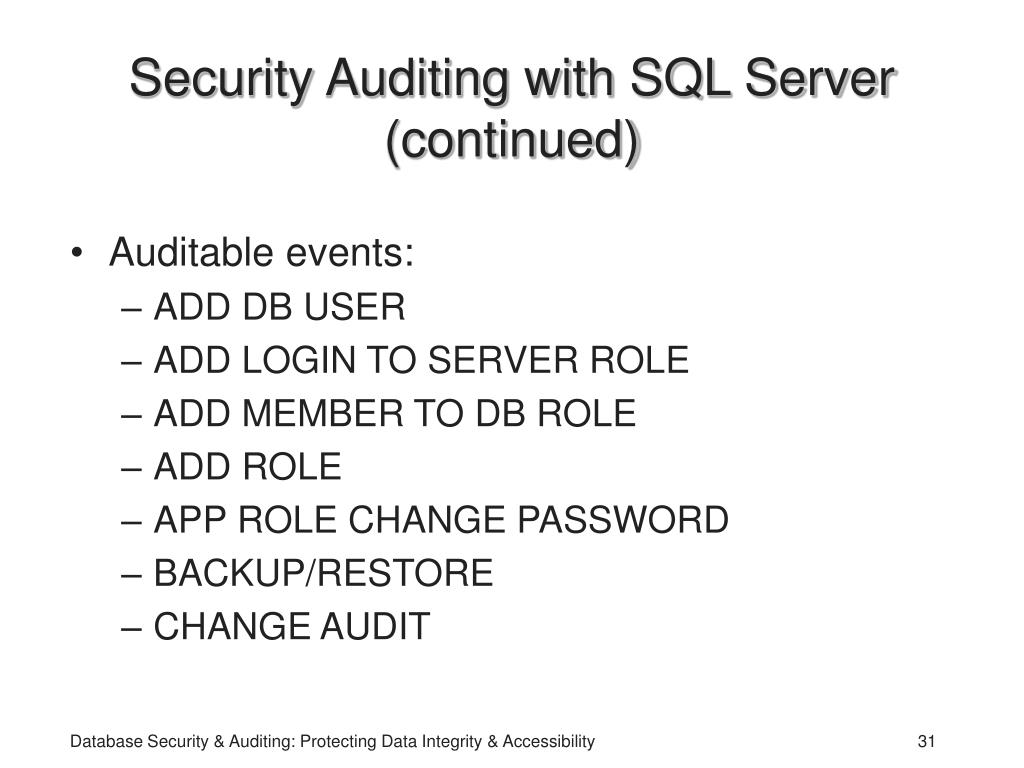 Security Auditing with SQL Server (continued)

• Auditable events:
– ADD DB USER
– ADD LOGIN TO SERVER ROLE
– ADD MEMBER TO DB ROLE
– ADD ROLE
– APP ROLE CHANGE PASSWORD
– BACKUP/RESTORE
– CHANGE AUDIT

Database Security & Auditing: Protecting Data Integrity & Accessibility

31